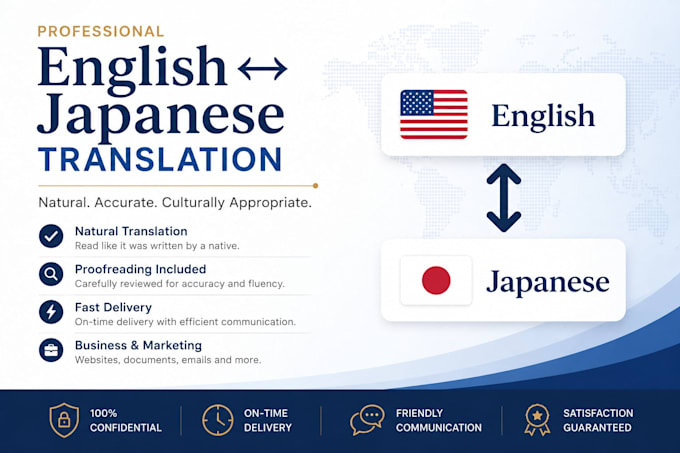 PROFESSIONAL
English ↔ Japanese
TRANSLATION

Natural. Accurate. Culturally Appropriate.

Natural Translation
Read like it was written by a native.

Proofreading Included
Carefully reviewed for accuracy and fluency.

Fast Delivery
On-time delivery with efficient communication.

Business & Marketing
Websites, documents, emails and more.

English

Japanese

100% CONFIDENTIAL

ON-TIME DELIVERY

FRIENDLY COMMUNICATION

SATISFACTION GUARANTEED